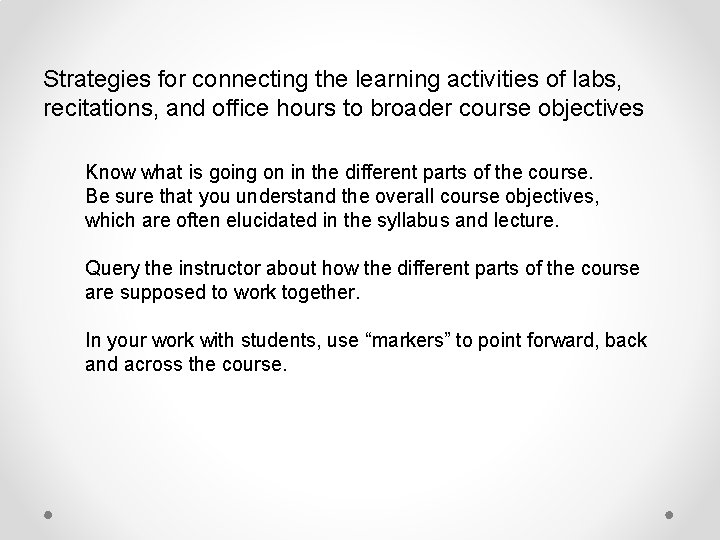 Strategies for connecting the learning activities of labs, recitations, and office hours to broader course objectives

Know what is going on in the different parts of the course. Be sure that you understand the overall course objectives, which are often elucidated in the syllabus and lecture.

Query the instructor about how the different parts of the course are supposed to work together.

In your work with students, use “markers” to point forward, back and across the course.